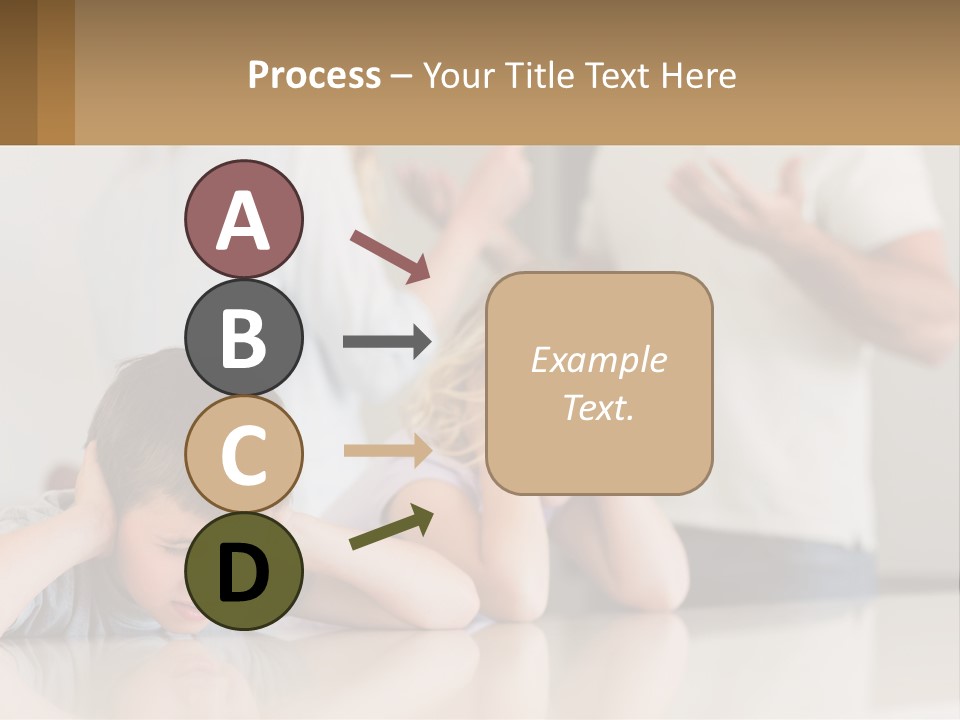 Process – Your Title Text Here

A

B

C

D

Example Text.